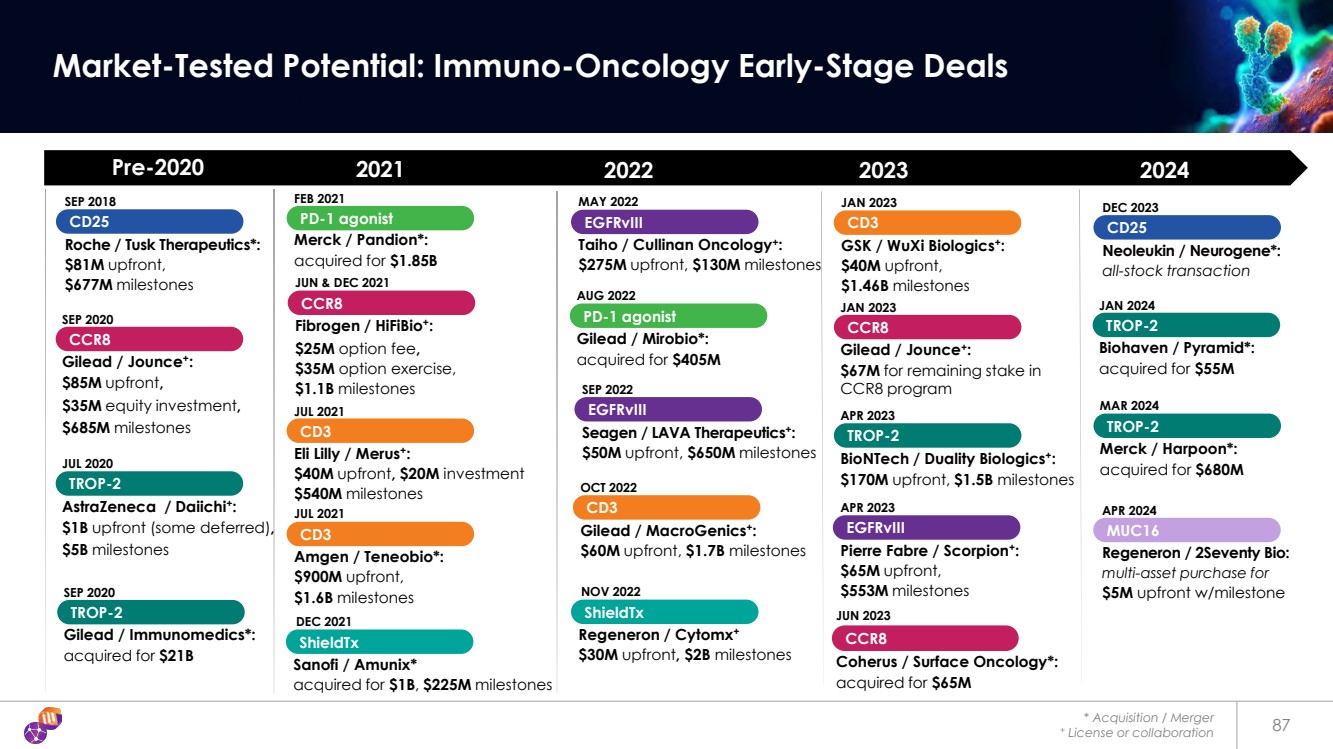 Market-Tested Potential: Immuno-Oncology Early-Stage Deals

Pre-2020

SEP 2018
CD25
Roche / Tusk Therapeutics*: $81M upfront, $677M milestones

SEP 2020
CCR8
Gilead / Jounce⁺: $85M upfront, $35M equity investment, $685M milestones

JUL 2020
TROP-2
AstraZeneca / Daiichi⁺: $1B upfront (some deferred), $5B milestones

SEP 2020
TROP-2
Gilead / Immunomedics*: acquired for $21B

2021

FEB 2021
PD-1 agonist
Merck / Pandion*: acquired for $1.85B

JUN & DEC 2021
CCR8
Fibrogen / HiFiBio⁺: $25M option fee, $35M option exercise, $1.1B milestones

JUL 2021
CD3
Eli Lilly / Merus⁺: $40M upfront, $20M investment $540M milestones

JUL 2021
CD3
Amgen / Teneobio*: $900M upfront, $1.6B milestones

DEC 2021
ShieldTx
Sanofi / Amunix* acquired for $1B, $225M milestones

2022

MAY 2022
EGFRvIII
Taiho / Cullinan Oncology⁺: $275M upfront, $130M milestones

AUG 2022
PD-1 agonist
Gilead / Mirobio*: acquired for $405M

SEP 2022
EGFRvIII
Seagen / LAVA Therapeutics⁺: $50M upfront, $650M milestones

OCT 2022
CD3
Gilead / MacroGenics⁺: $60M upfront, $1.7B milestones

NOV 2022
ShieldTx
Regeneron / Cytomx⁺ $30M upfront, $2B milestones

2023

JAN 2023
CD3
GSK / WuXi Biologics⁺: $40M upfront, $1.46B milestones

JAN 2023
CCR8
Gilead / Jounce⁺: $67M for remaining stake in CCR8 program

APR 2023
TROP-2
BioNTech / Duality Biologics⁺: $170M upfront, $1.5B milestones

APR 2023
EGFRvIII
Pierre Fabre / Scorpion⁺: $65M upfront, $553M milestones

JUN 2023
CCR8
Coherus / Surface Oncology*: acquired for $65M

2024

DEC 2023
CD25
Neoleukin / Neurogene*: all-stock transaction

JAN 2024
TROP-2
Biohaven / Pyramid*: acquired for $55M

MAR 2024
TROP-2
Merck / Harpoon*: acquired for $680M

APR 2024
MUC16
Regeneron / 2Seventy Bio: multi-asset purchase for $5M upfront w/milestone

* Acquisition / Merger
⁺ License or collaboration

87